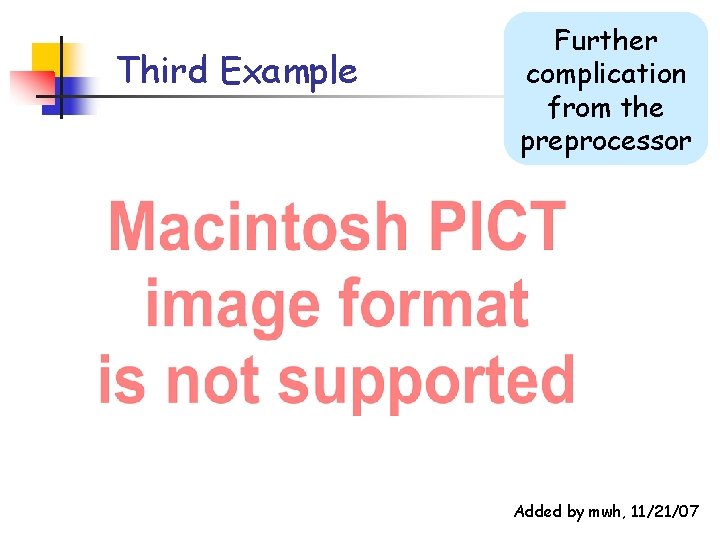 Third Example

Further complication from the preprocessor

Macintosh PICT image format is not supported

Added by mwh, 11/21/07